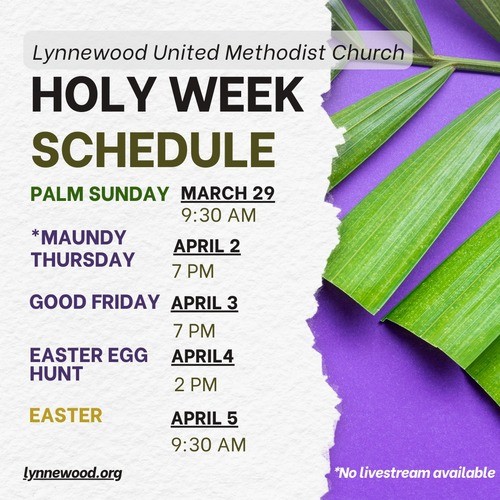 Lynnewood United Methodist Church

HOLY WEEK SCHEDULE

PALM SUNDAY MARCH 29 9:30 AM

*MAUNDY THURSDAY APRIL 2 7 PM

GOOD FRIDAY APRIL 3 7 PM

EASTER EGG HUNT APRIL4 2 PM

EASTER APRIL 5 9:30 AM

lynnewood.org

*No livestream available